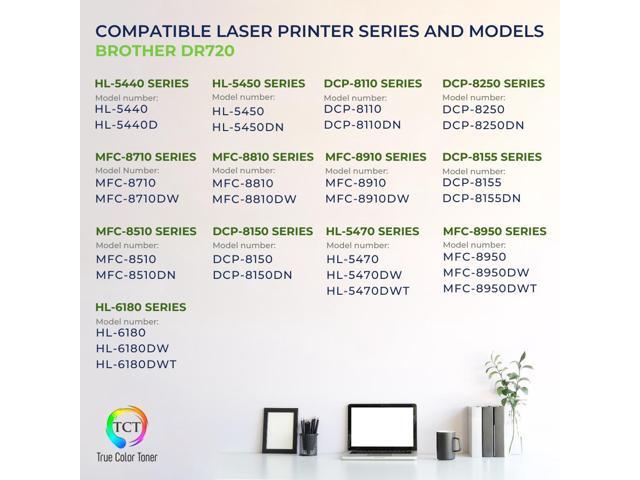 COMPATIBLE LASER PRINTER SERIES AND MODELS
BROTHER DR720

HL-5440 SERIES
Model number:
HL-5440
HL-5440D

HL-5450 SERIES
Model number:
HL-5450
HL-5450DN

DCP-8110 SERIES
Model number:
DCP-8110
DCP-8110DN

DCP-8250 SERIES
Model number:
DCP-8250
DCP-8250DN

MFC-8710 SERIES
Model Number:
MFC-8710
MFC-8710DW

MFC-8810 SERIES
Model number:
MFC-8810
MFC-8810DW

MFC-8910 SERIES
Model number:
MFC-8910
MFC-8910DW

DCP-8155 SERIES
Model number:
DCP-8155
DCP-8155DN

MFC-8510 SERIES
Model number:
MFC-8510
MFC-8510DN

DCP-8150 SERIES
Model number:
DCP-8150
DCP-8150DN

HL-5470 SERIES
Model number:
HL-5470
HL-5470DW
HL-5470DWT

MFC-8950 SERIES
Model number:
MFC-8950
MFC-8950DW
MFC-8950DWT

HL-6180 SERIES
Model number:
HL-6180
HL-6180DW
HL-6180DWT

TCT
True Color Toner